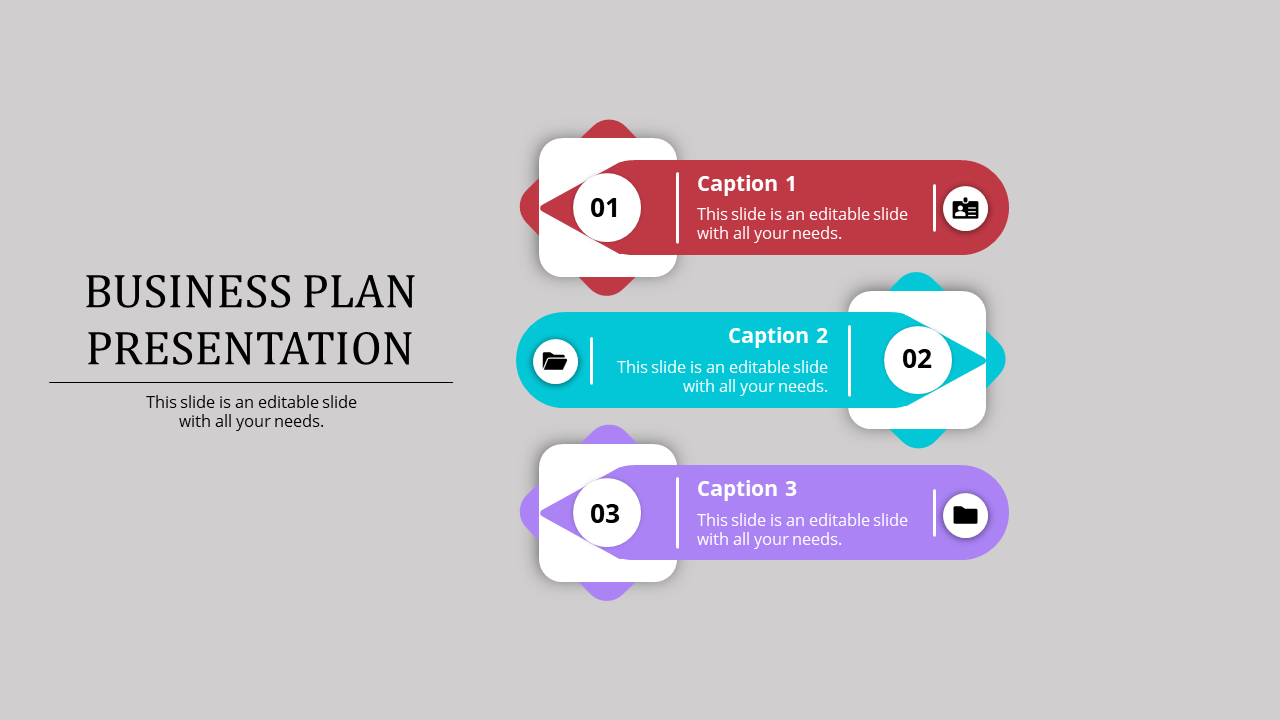 BUSINESS PLAN PRESENTATION

This slide is an editable slide with all your needs.

01

Caption 1

This slide is an editable slide with all your needs.

Caption 2

This slide is an editable slide with all your needs.

02

03

Caption 3

This slide is an editable slide with all your needs.